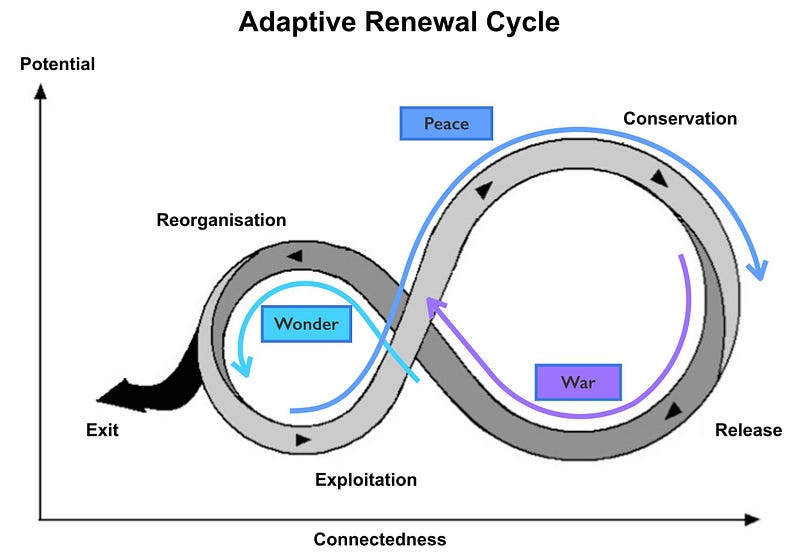 Adaptive Renewal Cycle

Potential

Peace

Conservation

Reorganisation

Wonder

War

Exit

Release

Exploitation

Connectedness